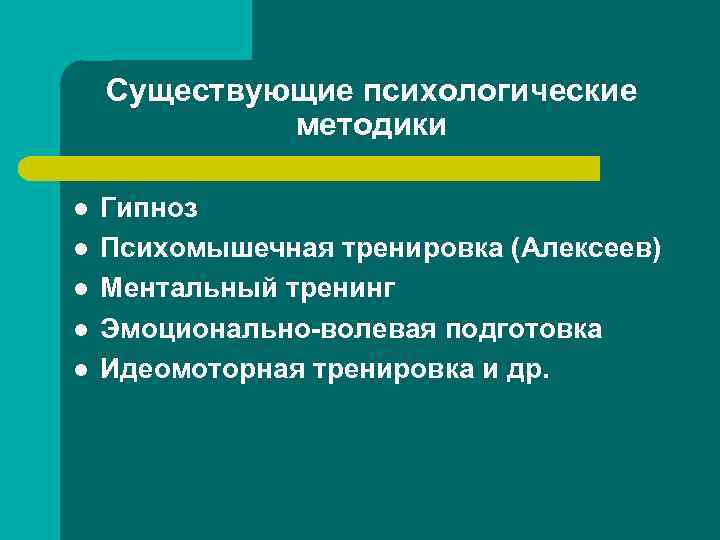 Существующие психологические методики

- Гипноз
- Психомышечная тренировка (Алексеев)
- Ментальный тренинг
- Эмоционально-волевая подготовка
- Идеомоторная тренировка и др.